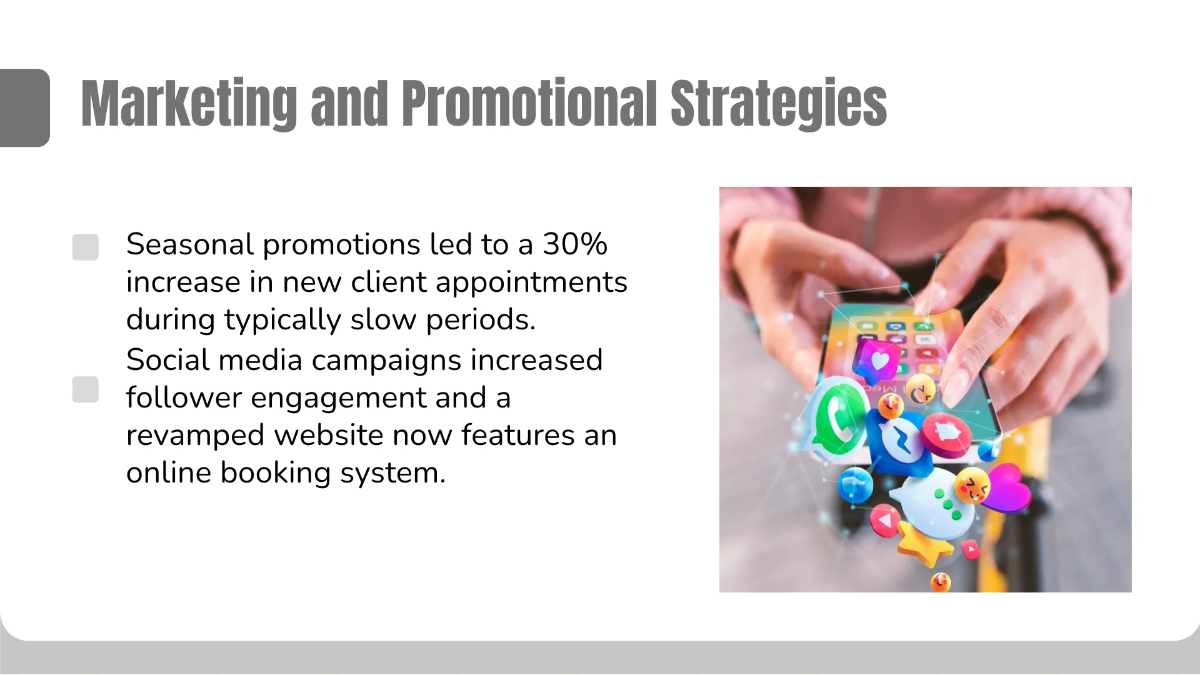 Marketing and Promotional Strategies

Seasonal promotions led to a 30% increase in new client appointments during typically slow periods.

Social media campaigns increased follower engagement and a revamped website now features an online booking system.